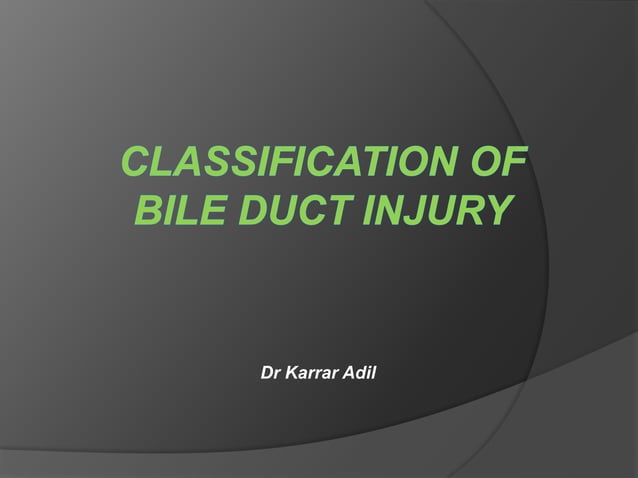 CLASSIFICATION OF BILE DUCT INJURY

Dr Karrar Adil